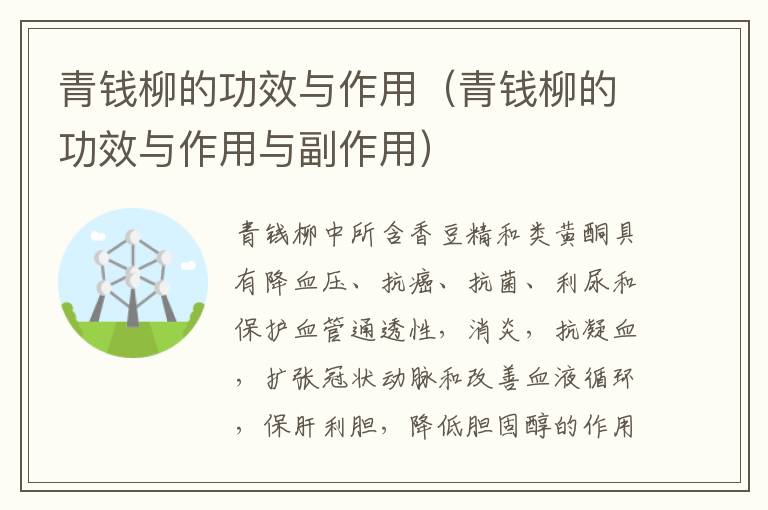 青钱柳的功效与作用（青钱柳的功效与作用与副作用）

青钱柳中所含香豆精和类黄酮具有降血压、抗癌、抗菌、利尿和保护血管通透性，消炎，抗凝血，扩张冠状动脉和改善血液循环，保肝利胆，降低胆固醇的作用